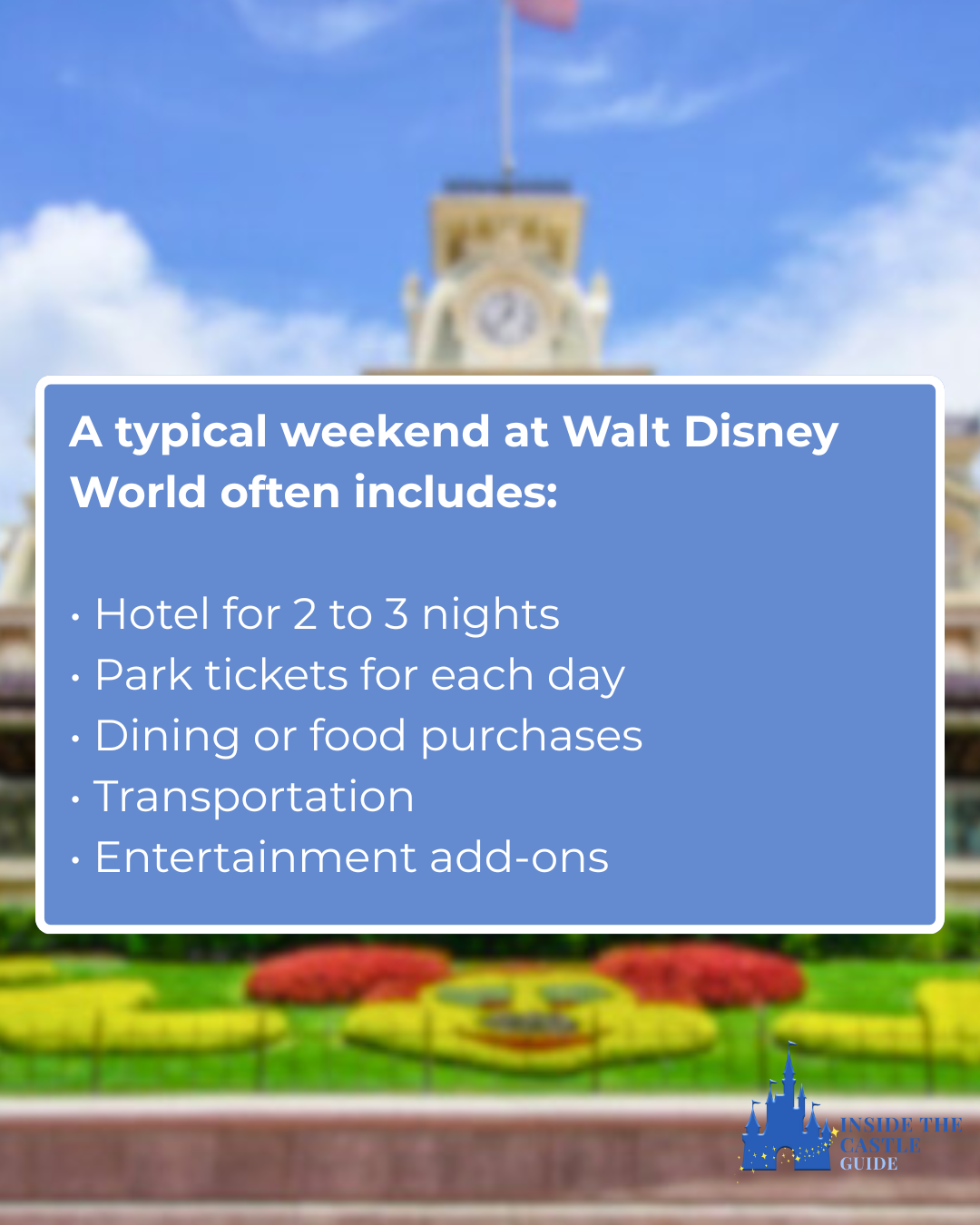 A typical weekend at Walt Disney World often includes:

• Hotel for 2 to 3 nights
• Park tickets for each day
• Dining or food purchases
• Transportation
• Entertainment add-ons

INSIDE THE CASTLE GUIDE